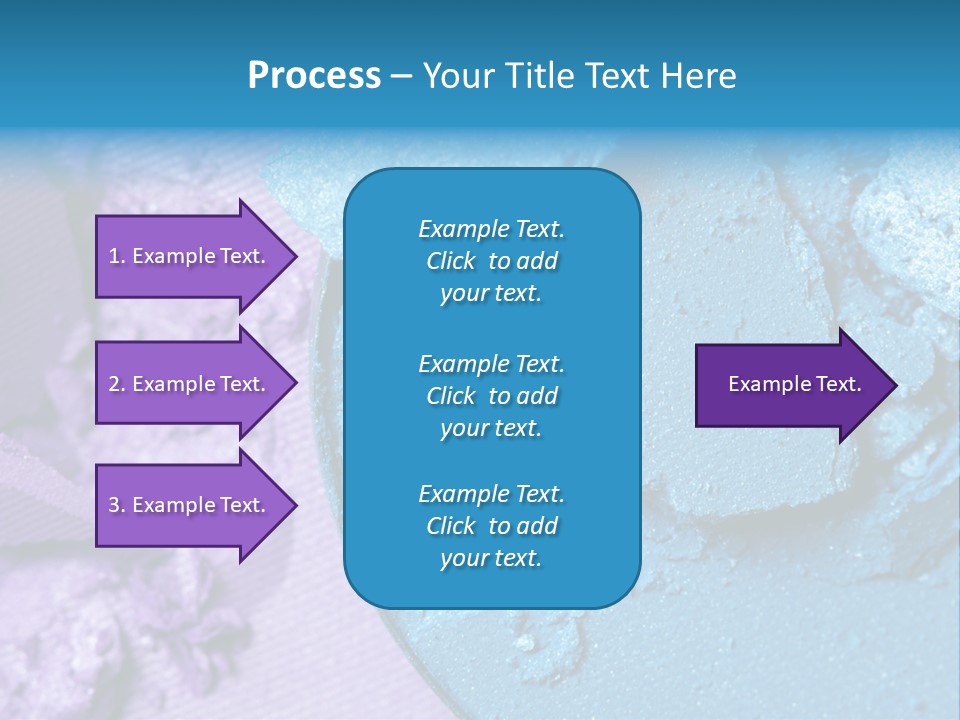 Process – Your Title Text Here

1. Example Text.

2. Example Text.

3. Example Text.

Example Text. Click to add your text.

Example Text. Click to add your text.

Example Text. Click to add your text.

Example Text.